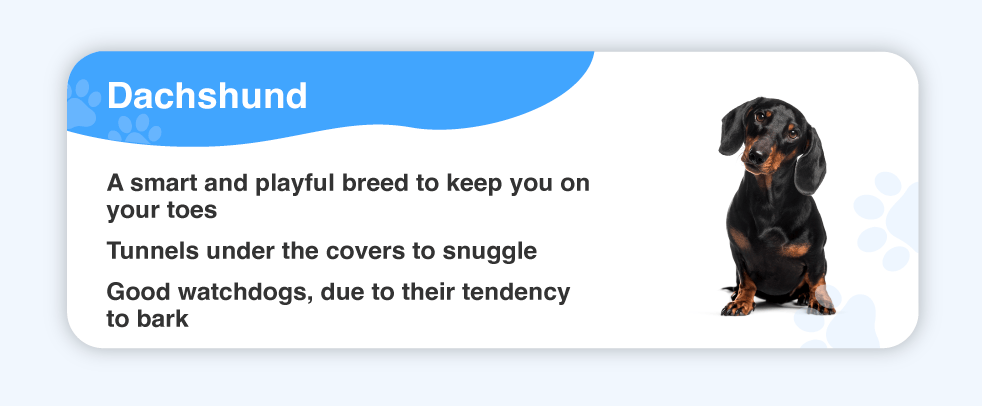 Dachshund

A smart and playful breed to keep you on your toes

Tunnels under the covers to snuggle

Good watchdogs, due to their tendency to bark